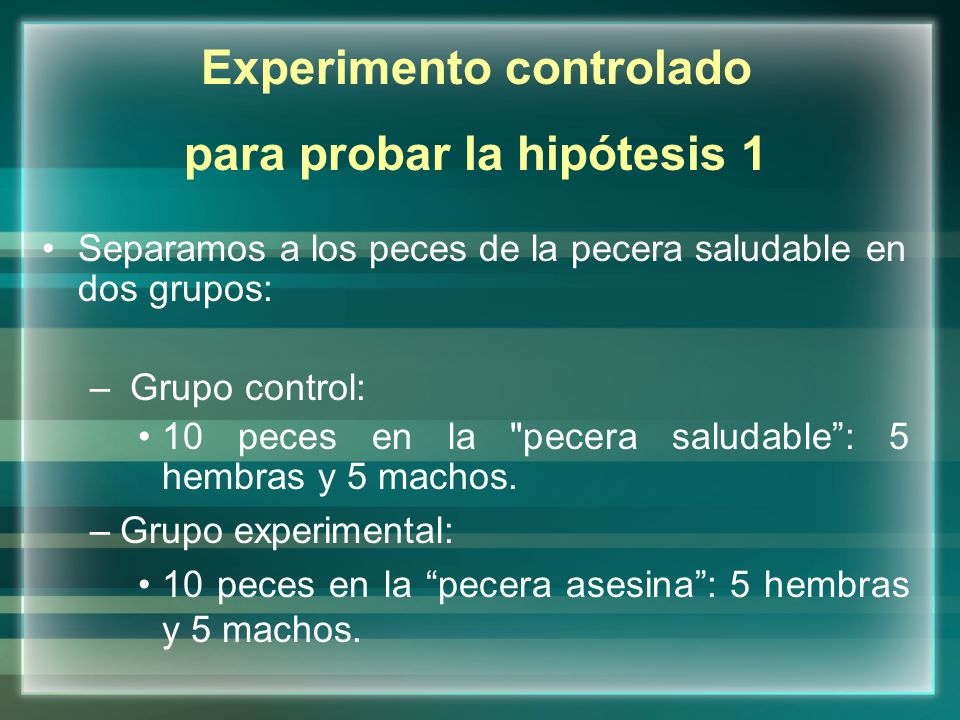 Experimento controlado

para probar la hipótesis 1

• Separamos a los peces de la pecera saludable en dos grupos:

– Grupo control:

• 10 peces en la "pecera saludable”: 5 hembras y 5 machos.

– Grupo experimental:

• 10 peces en la “pecera asesina”: 5 hembras y 5 machos.